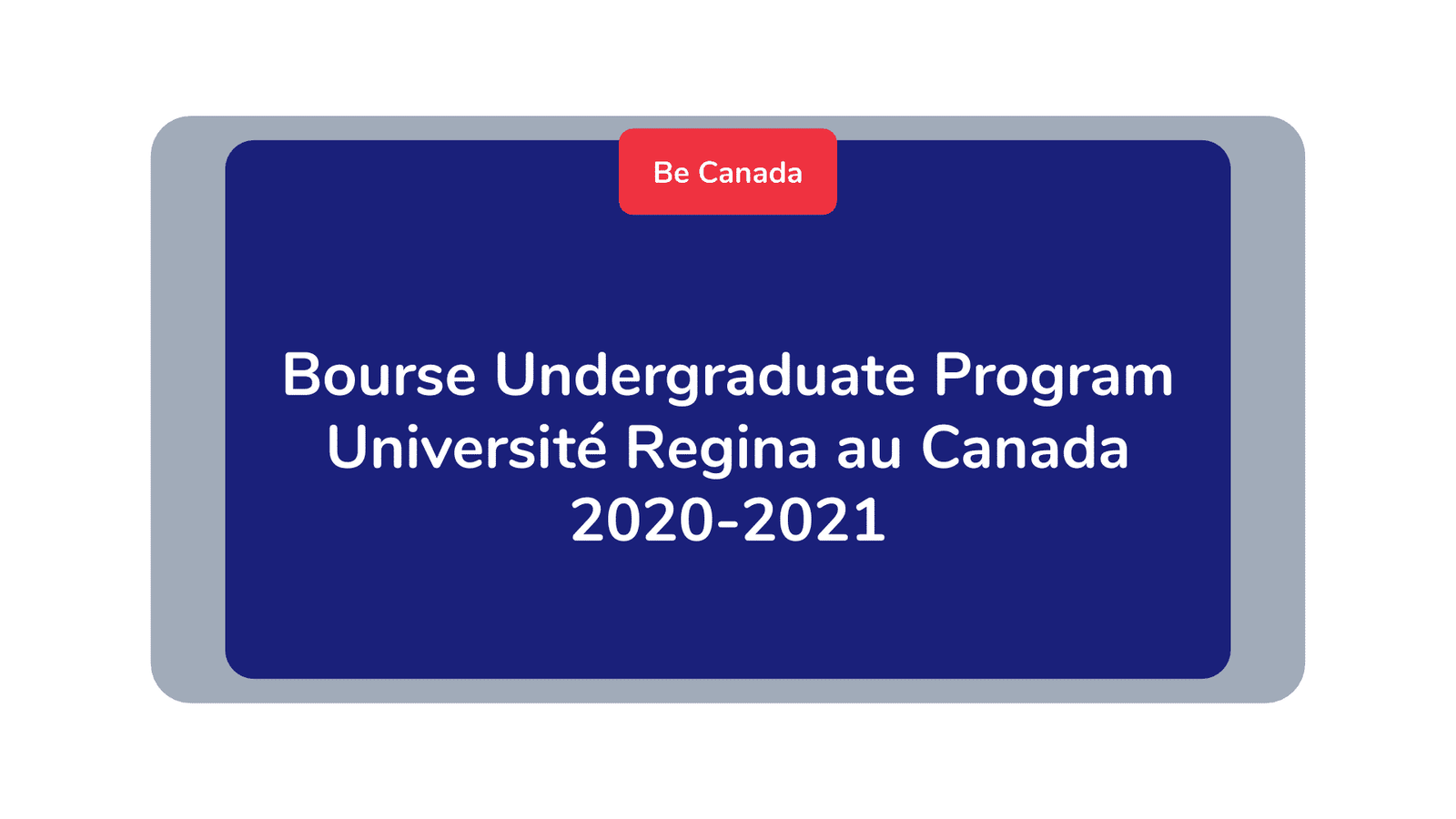 Be Canada

Bourse Undergraduate Program Université Regina au Canada 2020-2021